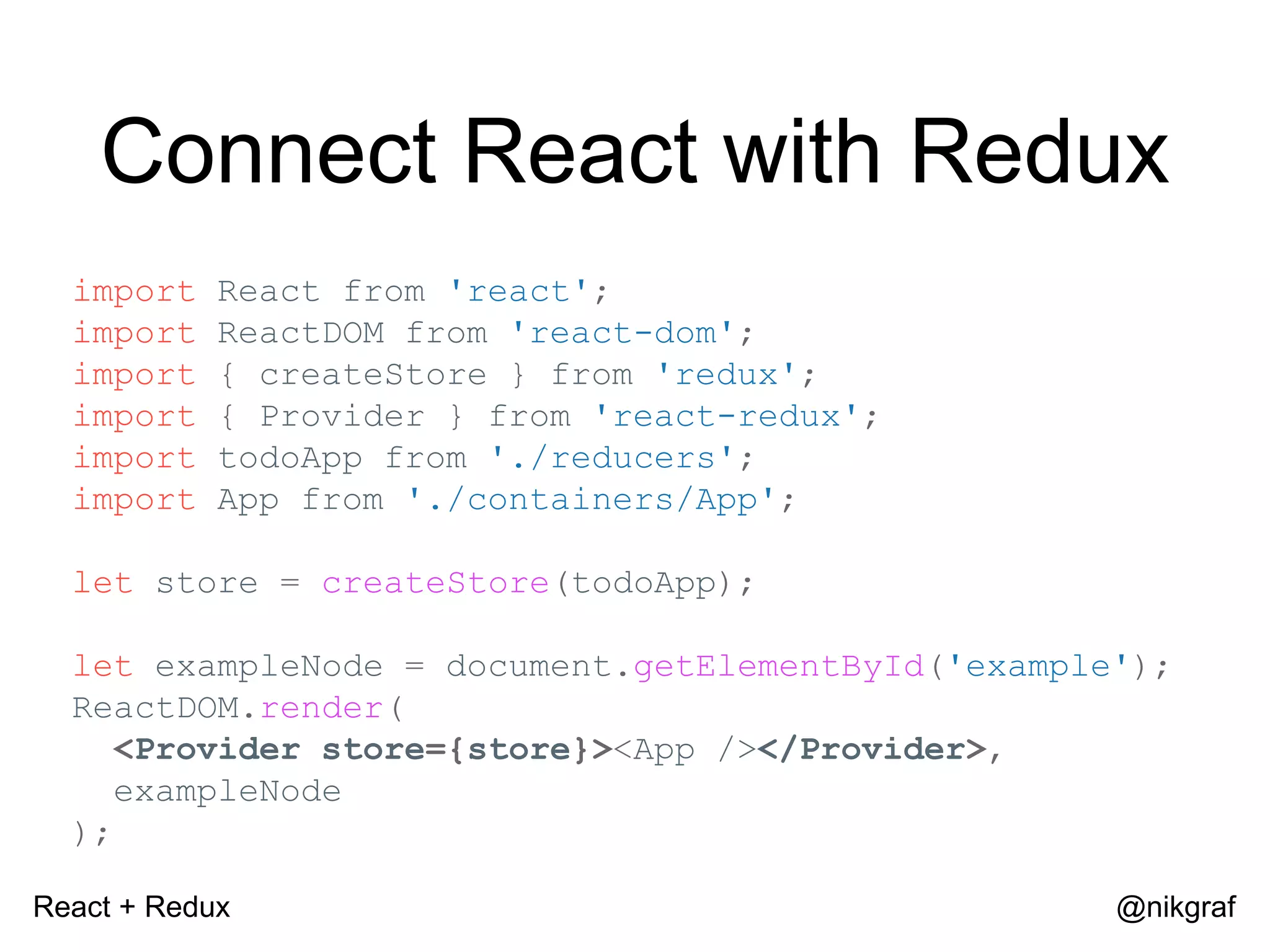 Connect React with Redux

import React from 'react';
import ReactDOM from 'react-dom';
import { createStore } from 'redux';
import { Provider } from 'react-redux';
import todoApp from './reducers';
import App from './containers/App';

let store = createStore(todoApp);

let exampleNode = document.getElementById('example');
ReactDOM.render(
  <Provider store={store}><App /></Provider>,
  exampleNode
);

React + Redux

@nikgraf